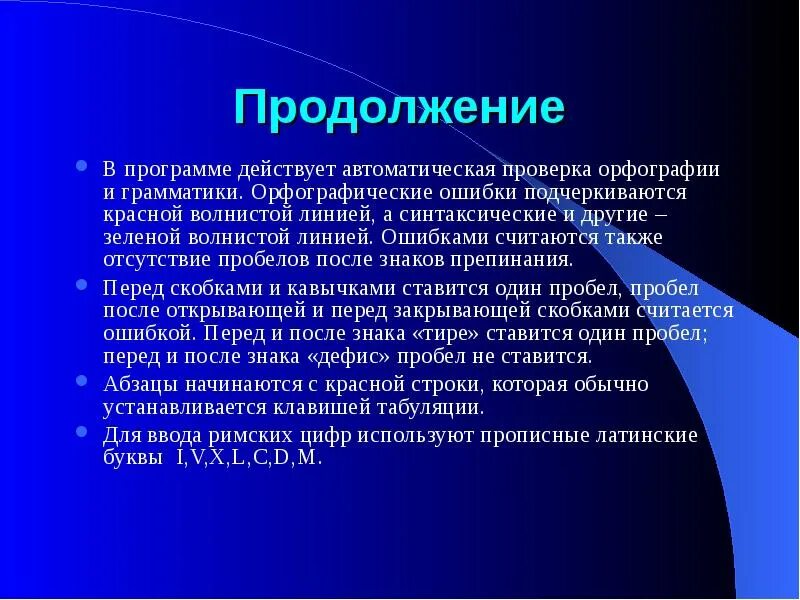 Продолжение

В программе действует автоматическая проверка орфографии и грамматики. Орфографические ошибки подчеркиваются красной волнистой линией, а синтаксические и другие – зеленой волнистой линией. Ошибками считаются также отсутствие пробелов после знаков препинания.

Перед скобками и кавычками ставится один пробел, пробел после открывающей и перед закрывающей скобками считается ошибкой. Перед и после знака «тире» ставится один пробел; перед и после знака «дефис» пробел не ставится.

Абзацы начинаются с красной строки, которая обычно устанавливается клавишей табуляции.

Для ввода римских цифр используют прописные латинские буквы I,V,X,L,C,D,M.